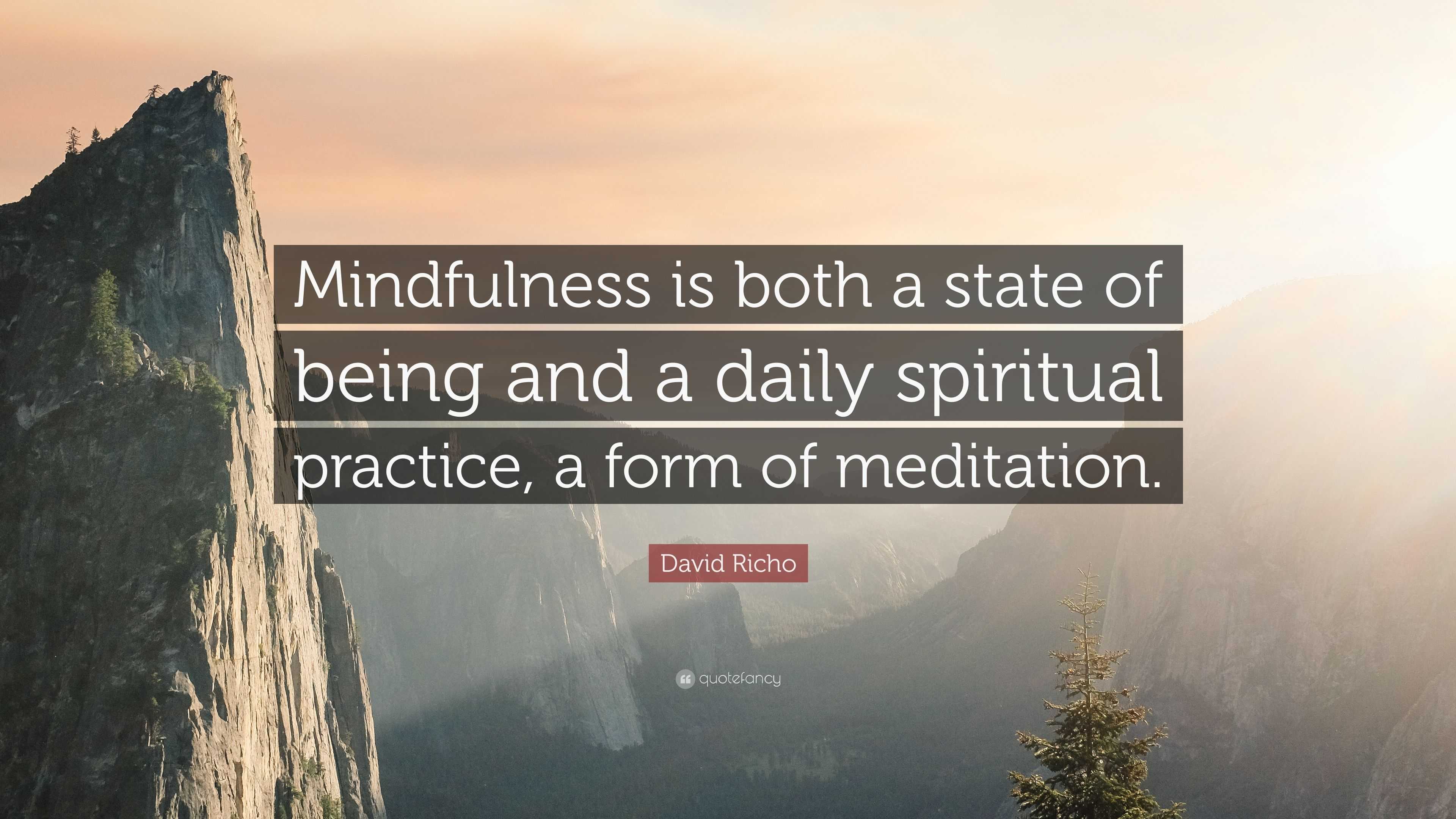 Mindfulness is both a state of being and a daily spiritual practice, a form of meditation.

David Richo

quotefancy